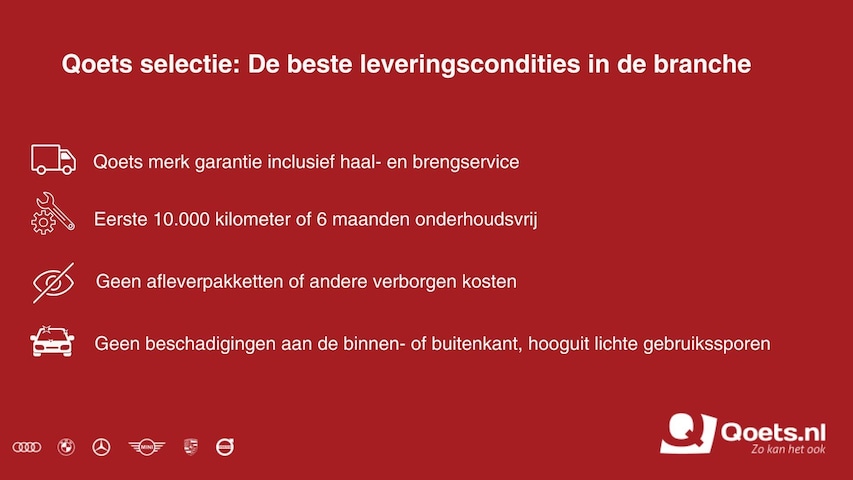 Qoets selectie: De beste leveringscondities in de branche

Qoets merk garantie inclusief haal- en brengservice

Eerste 10.000 kilometer of 6 maanden onderhoudsvrij

Geen afleverpakketten of andere verborgen kosten

Geen beschadigingen aan de binnen- of buitenkant, hooguit lichte gebruikssporen

MINI

Qoets.nl
Zo kan het ook